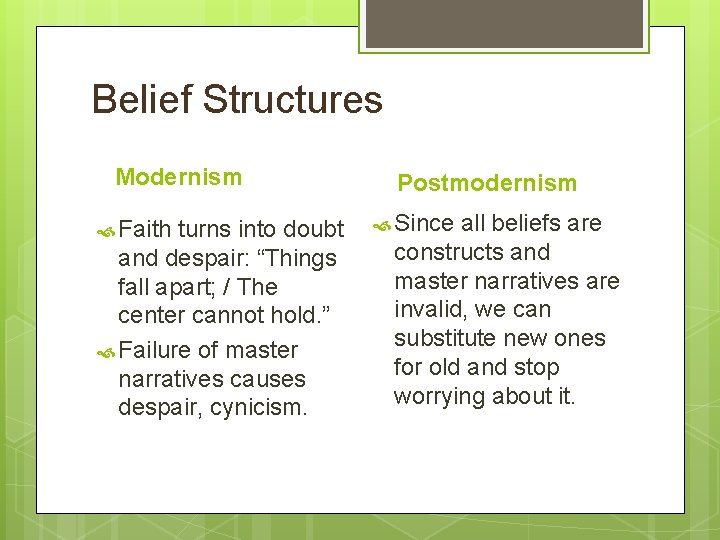 Belief Structures

Modernism

Faith turns into doubt and despair: “Things fall apart; / The center cannot hold.”

Failure of master narratives causes despair, cynicism.

Postmodernism

Since all beliefs are constructs and master narratives are invalid, we can substitute new ones for old and stop worrying about it.